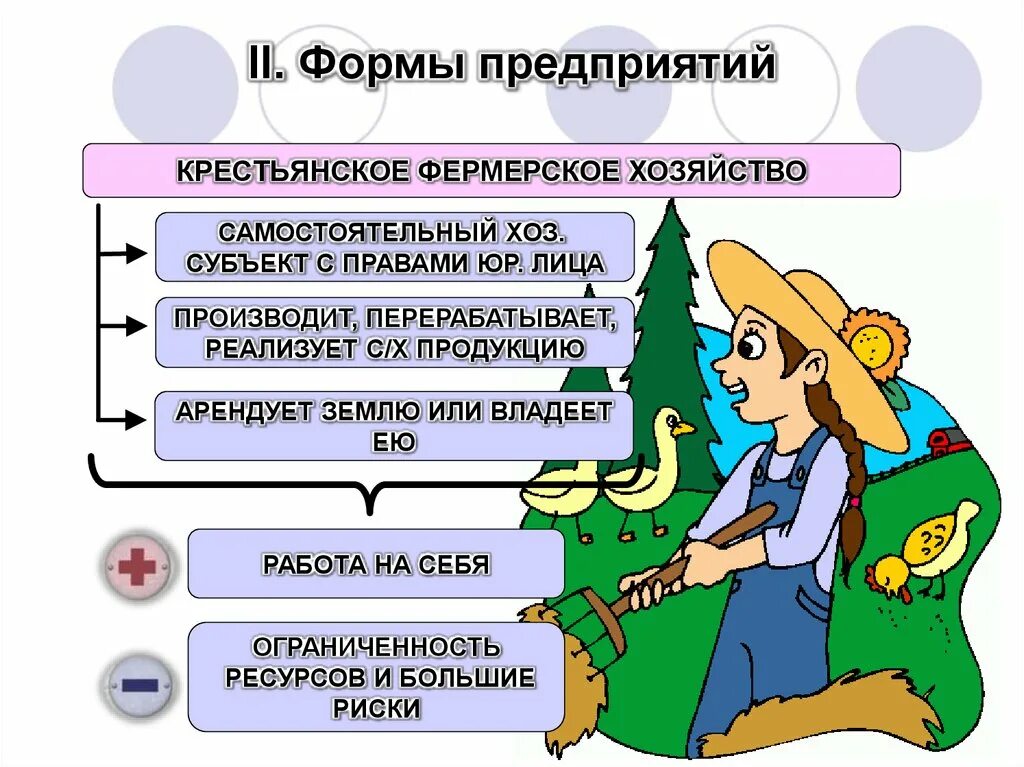 II. Формы предприятий

КРЕСТЬЯНСКОЕ ФЕРМЕРСКОЕ ХОЗЯЙСТВО

САМОСТОЯТЕЛЬНЫЙ ХОЗ. СУБЪЕКТ С ПРАВАМИ ЮР. ЛИЦА

ПРОИЗВОДИТ, ПЕРЕРАБАТЫВАЕТ, РЕАЛИЗУЕТ С/Х ПРОДУКЦИЮ

АРЕНДУЕТ ЗЕМЛЮ ИЛИ ВЛАДЕЕТ ЕЮ

РАБОТА НА СЕБЯ

ОГРАНИЧЕННОСТЬ РЕСУРСОВ И БОЛЬШИЕ РИСКИ